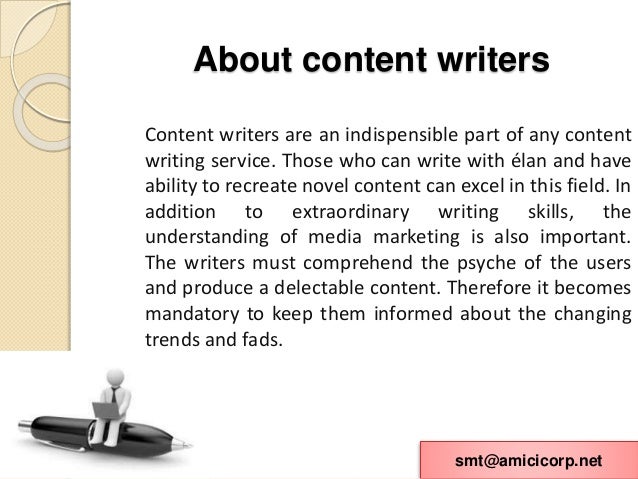 About content writers

Content writers are an indispensible part of any content writing service. Those who can write with élan and have ability to recreate novel content can excel in this field. In addition to extraordinary writing skills, the understanding of media marketing is also important. The writers must comprehend the psyche of the users and produce a delectable content. Therefore it becomes mandatory to keep them informed about the changing trends and fads.

smt@amicicorp.net